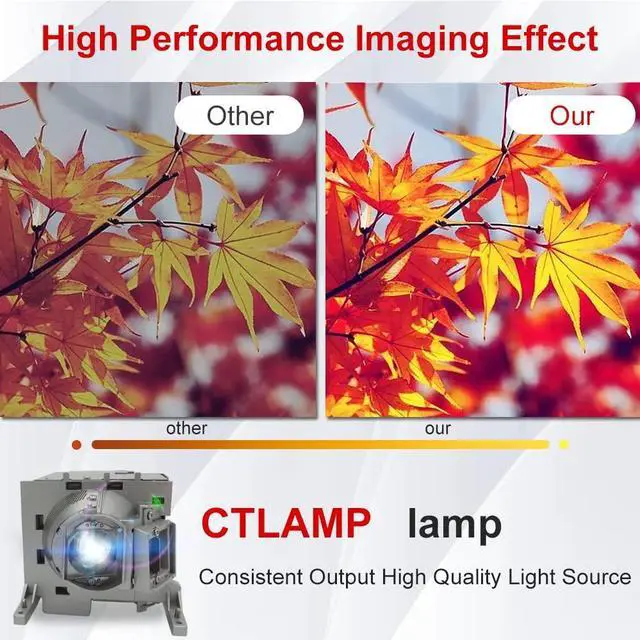 High Performance Imaging Effect

Other

Our

other

our

CTLAMP lamp

Consistent Output High Quality Light Source